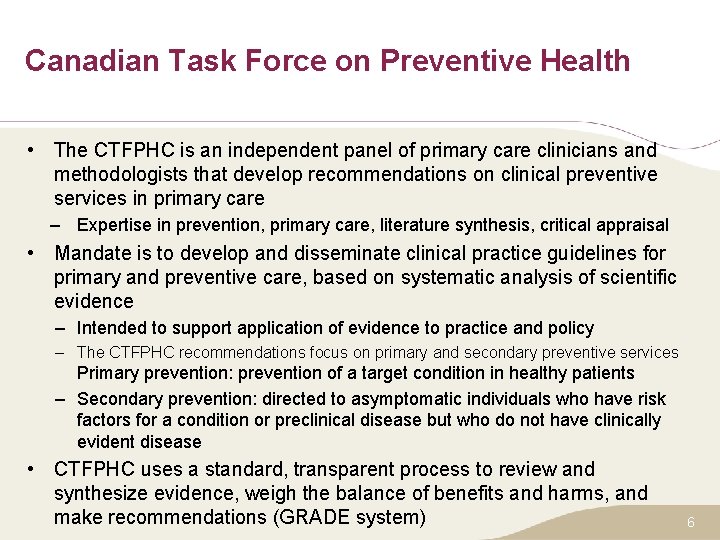 Canadian Task Force on Preventive Health

• The CTFPHC is an independent panel of primary care clinicians and methodologists that develop recommendations on clinical preventive services in primary care
– Expertise in prevention, primary care, literature synthesis, critical appraisal

• Mandate is to develop and disseminate clinical practice guidelines for primary and preventive care, based on systematic analysis of scientific evidence
– Intended to support application of evidence to practice and policy
– The CTFPHC recommendations focus on primary and secondary preventive services Primary prevention: prevention of a target condition in healthy patients
– Secondary prevention: directed to asymptomatic individuals who have risk factors for a condition or preclinical disease but who do not have clinically evident disease

• CTFPHC uses a standard, transparent process to review and synthesize evidence, weigh the balance of benefits and harms, and make recommendations (GRADE system)

6